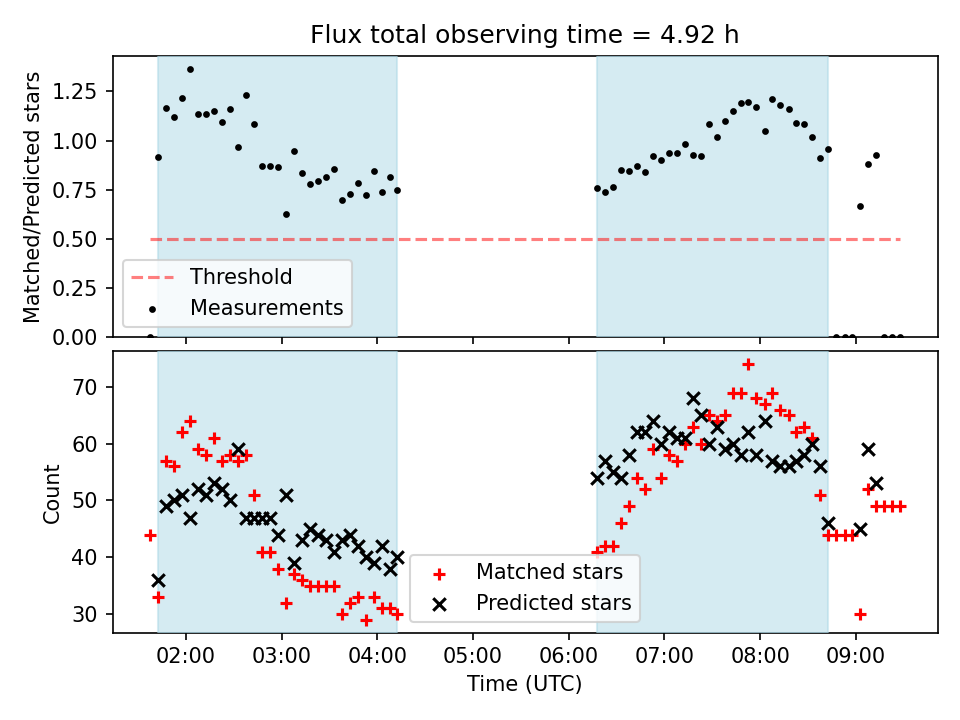 Flux total observing time = 4.92 h

Matched/Predicted stars

1.25
1.00
0.75
0.50
0.25
0.00

Threshold
Measurements

Count

70
60
50
40
30

Matched stars
Predicted stars

02:00
03:00
04:00
05:00
06:00
07:00
08:00
09:00

Time (UTC)